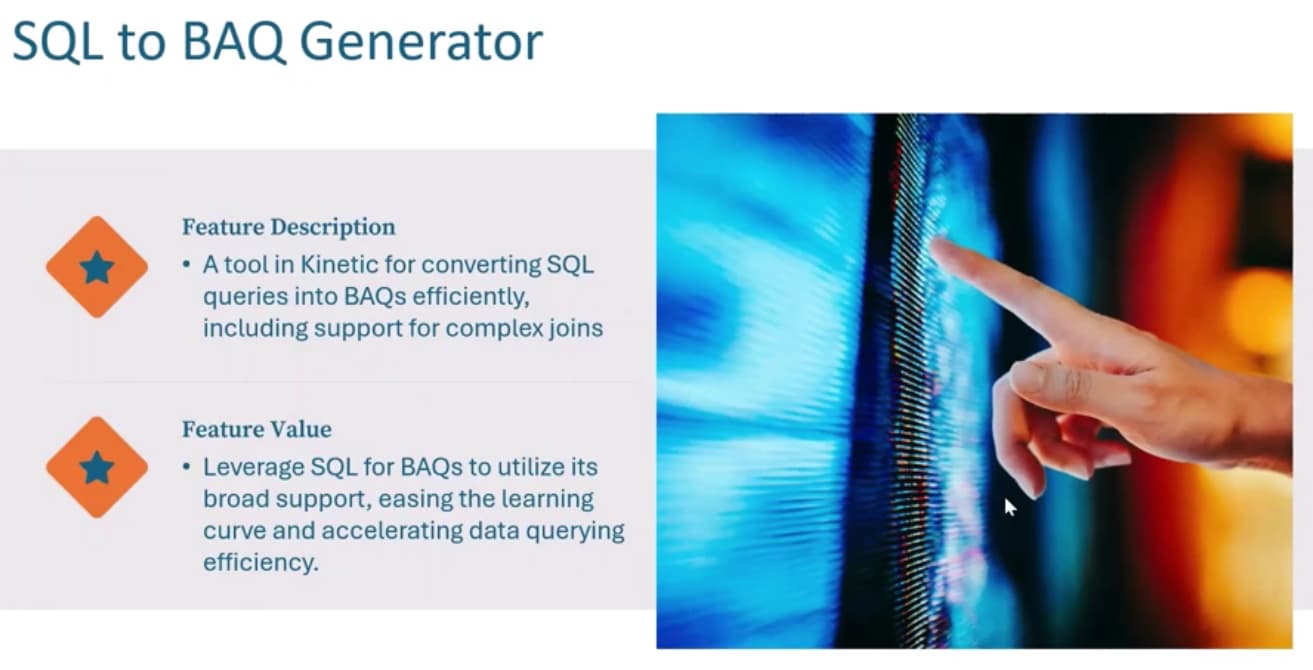 SQL to BAQ Generator

Feature Description
• A tool in Kinetic for converting SQL queries into BAQs efficiently, including support for complex joins

Feature Value
• Leverage SQL for BAQs to utilize its broad support, easing the learning curve and accelerating data querying efficiency.